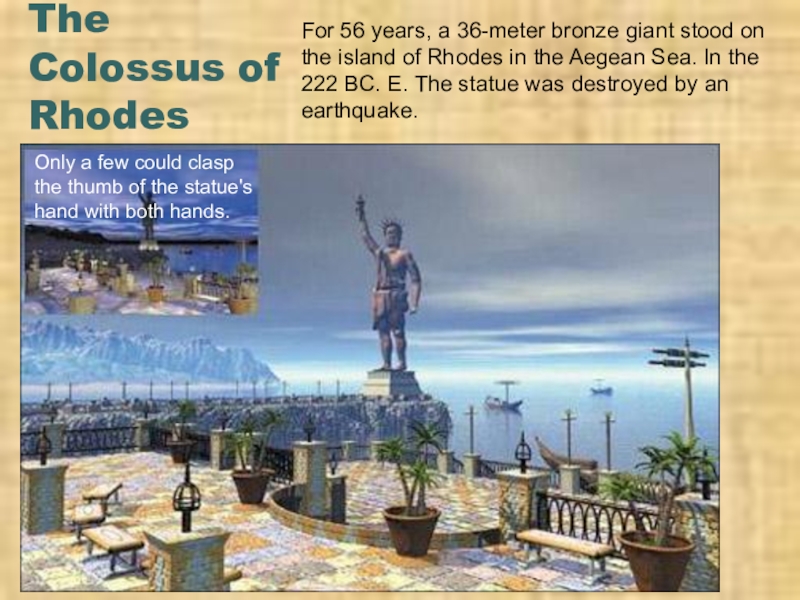 The Colossus of Rhodes

For 56 years, a 36-meter bronze giant stood on the island of Rhodes in the Aegean Sea. In the 222 BC. E. The statue was destroyed by an earthquake.

Only a few could clasp the thumb of the statue's hand with both hands.